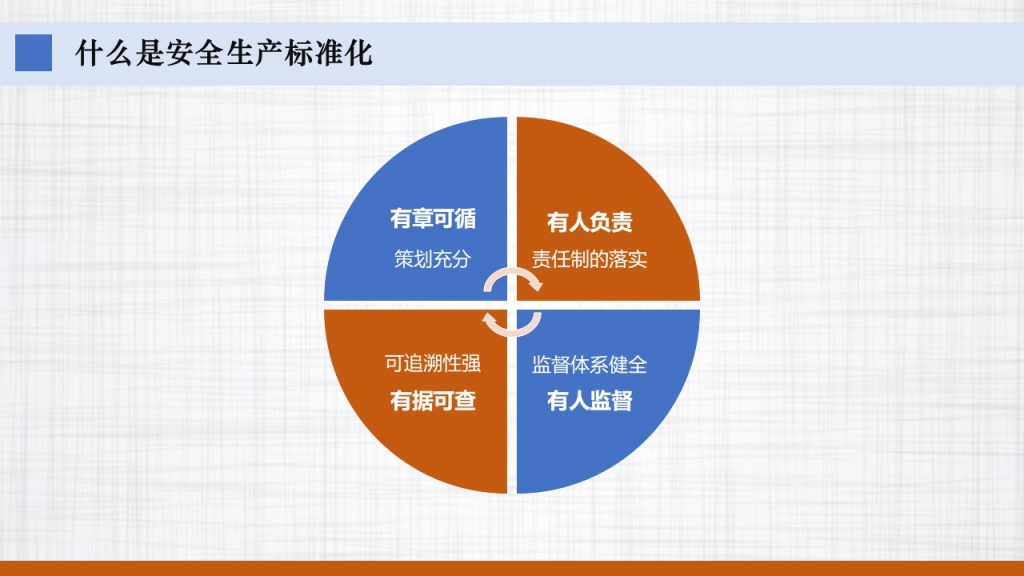 什么是安全生产标准化

有章可循
策划充分

有人负责
责任制的落实

可追溯性强
有据可查

监督体系健全
有人监督